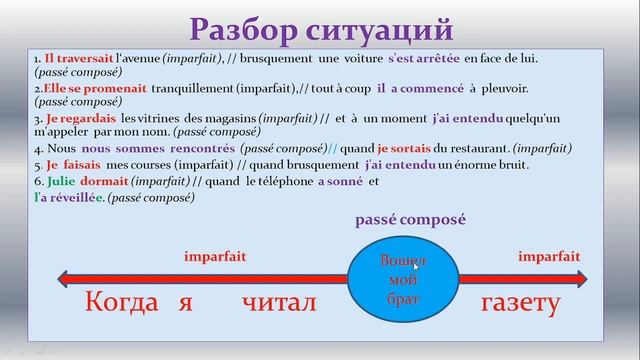 Разбор ситуаций

1. Il traversait l'avenue (imparfait), // brusquement une voiture s'est arrêtée en face de lui. (passé composé)

2.Elle se promenait tranquillement (imparfait),// tout à coup il a commencé à pleuvoir. (passé composé)

3. Je regardais les vitrines des magasins (imparfait) // et à un moment j'ai entendu quelqu'un m'appeler par mon nom. (passé composé)

4. Nous nous sommes rencontrés (passé composé)// quand je sortais du restaurant. (imparfait)

5. Je faisais mes courses (imparfait) // quand brusquement j'ai entendu un énorme bruit.

6. Julie dormait (imparfait) // quand le téléphone a sonné et l'a réveillée. (passé composé)

passé composé

imparfait

Вошел мой брат

imparfait

Когда я читал газету